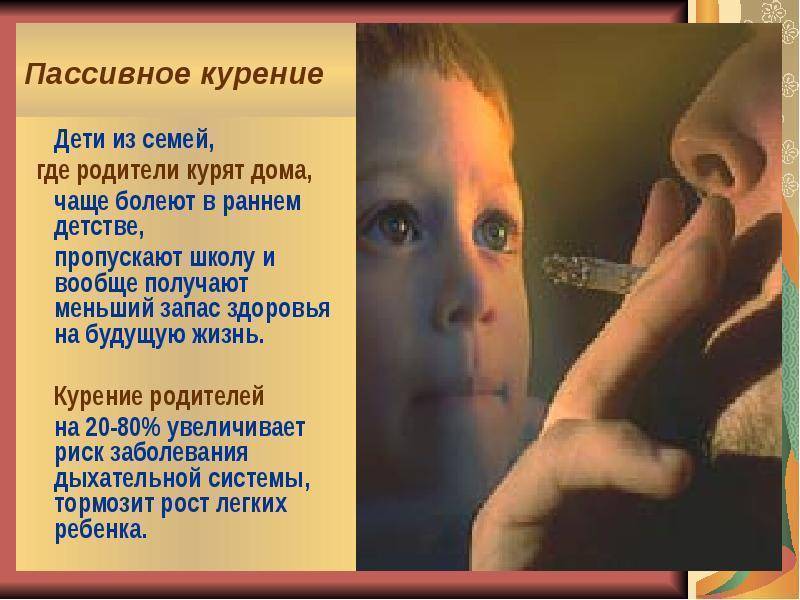 Пассивное курение

Дети из семей, где родители курят дома, чаще болеют в раннем детстве, пропускают школу и вообще получают меньший запас здоровья на будущую жизнь.

Курение родителей на 20-80% увеличивает риск заболевания дыхательной системы, тормозит рост легких ребенка.